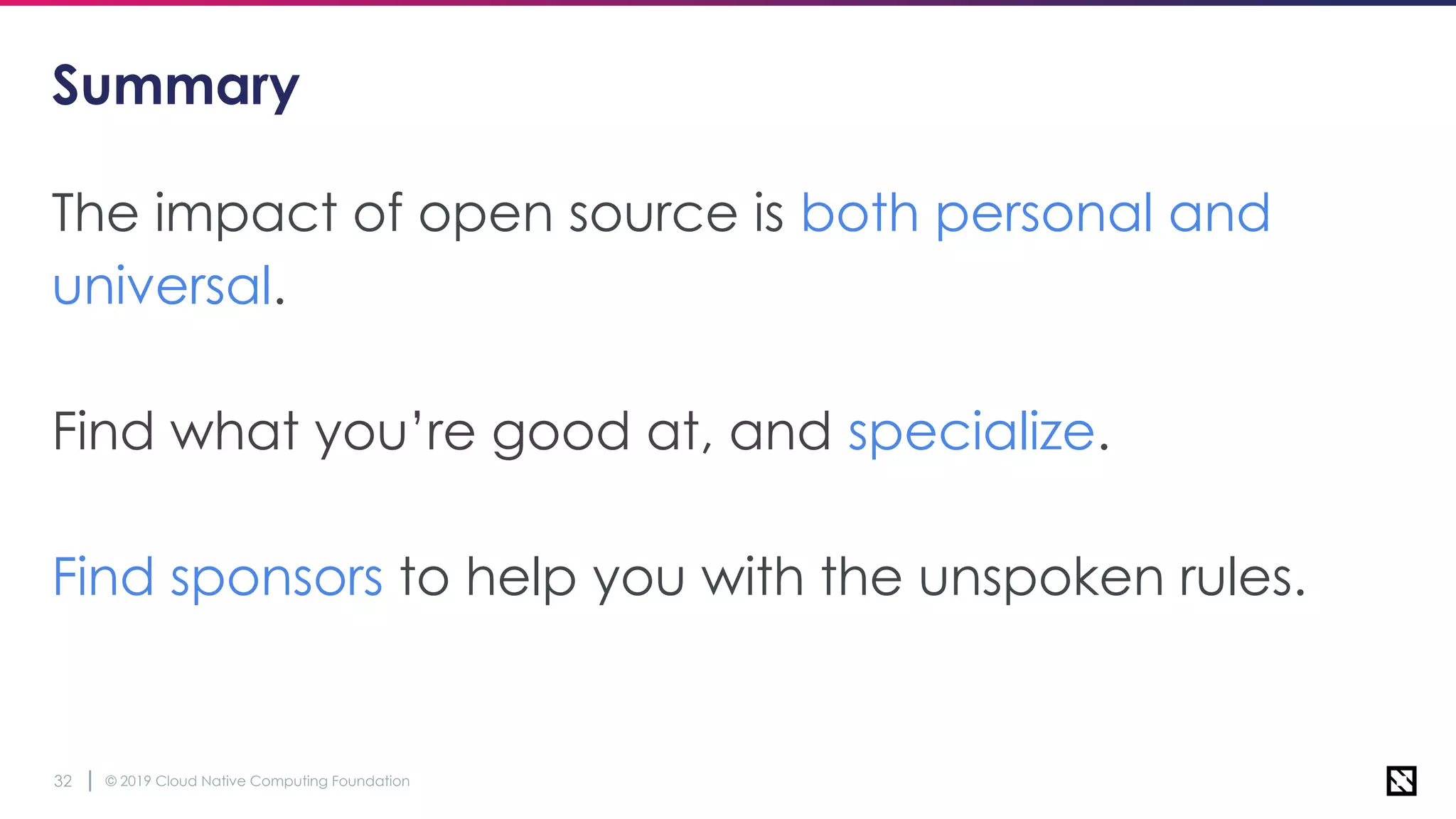 Summary

The impact of open source is both personal and universal.

Find what you're good at, and specialize.

Find sponsors to help you with the unspoken rules.

32 | © 2019 Cloud Native Computing Foundation